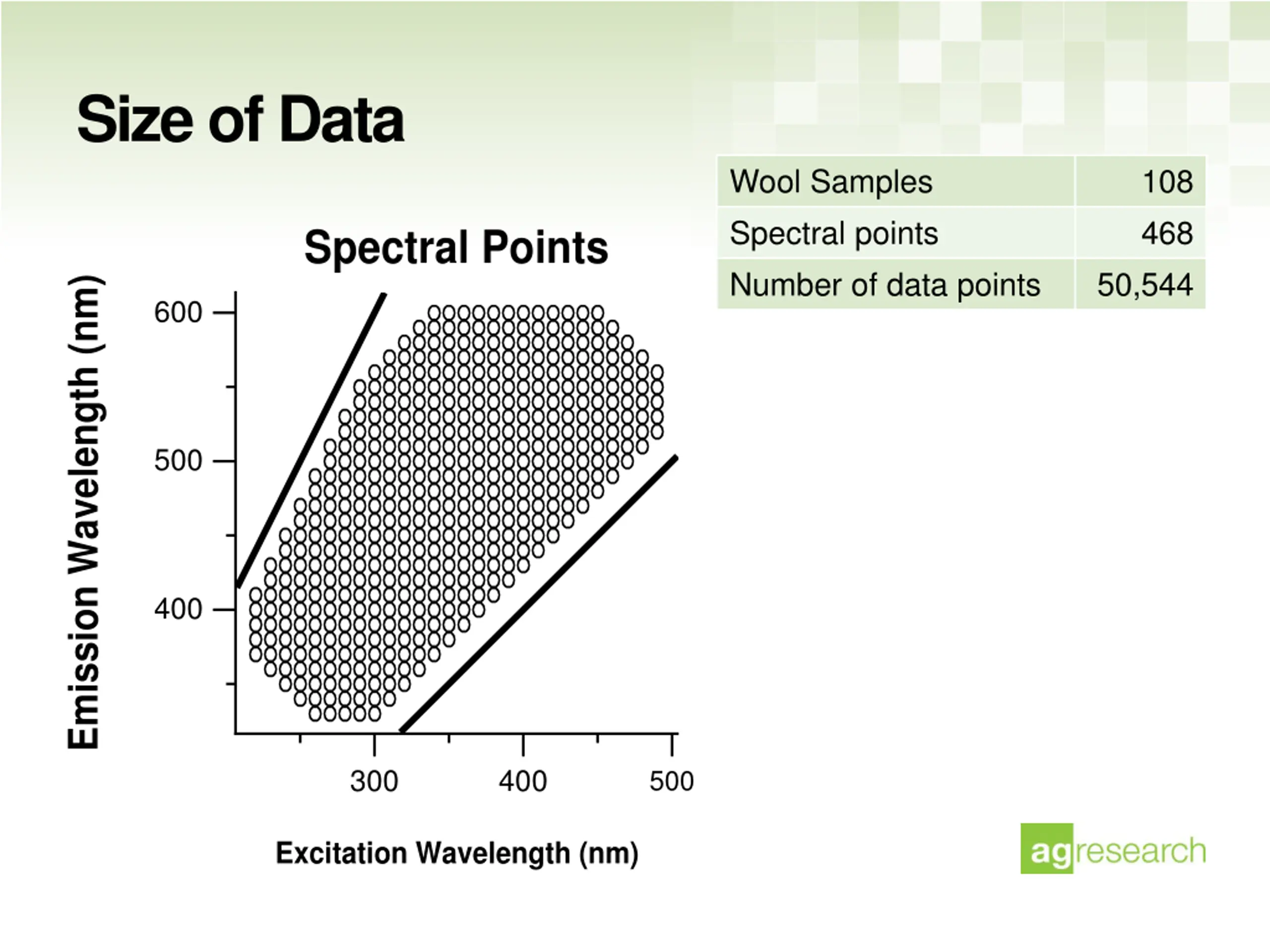 Size of Data

| Wool Samples | 108 |
|---|---|
| Spectral points | 468 |
| Number of data points | 50,544 |

Spectral Points

Emission Wavelength (nm)

600

500

400

300

400

500

Excitation Wavelength (nm)

agresearch